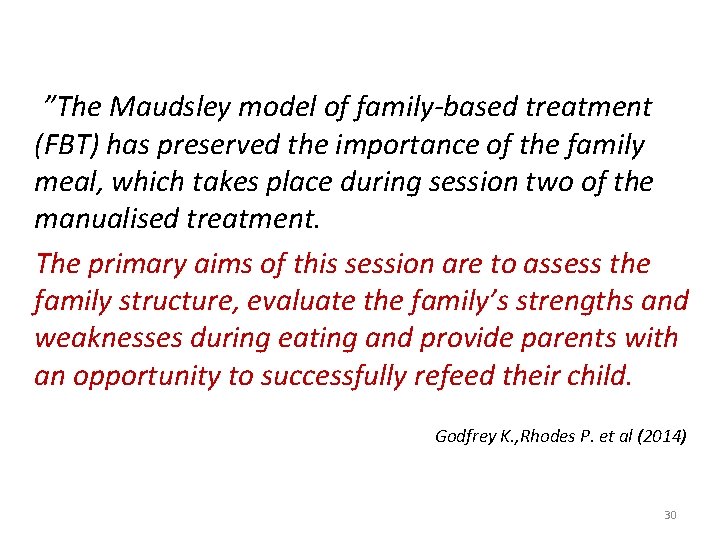 ”The Maudsley model of family-based treatment (FBT) has preserved the importance of the family meal, which takes place during session two of the manualised treatment.

The primary aims of this session are to assess the family structure, evaluate the family’s strengths and weaknesses during eating and provide parents with an opportunity to successfully refeed their child.

Godfrey K.,Rhodes P. et al (2014)

30